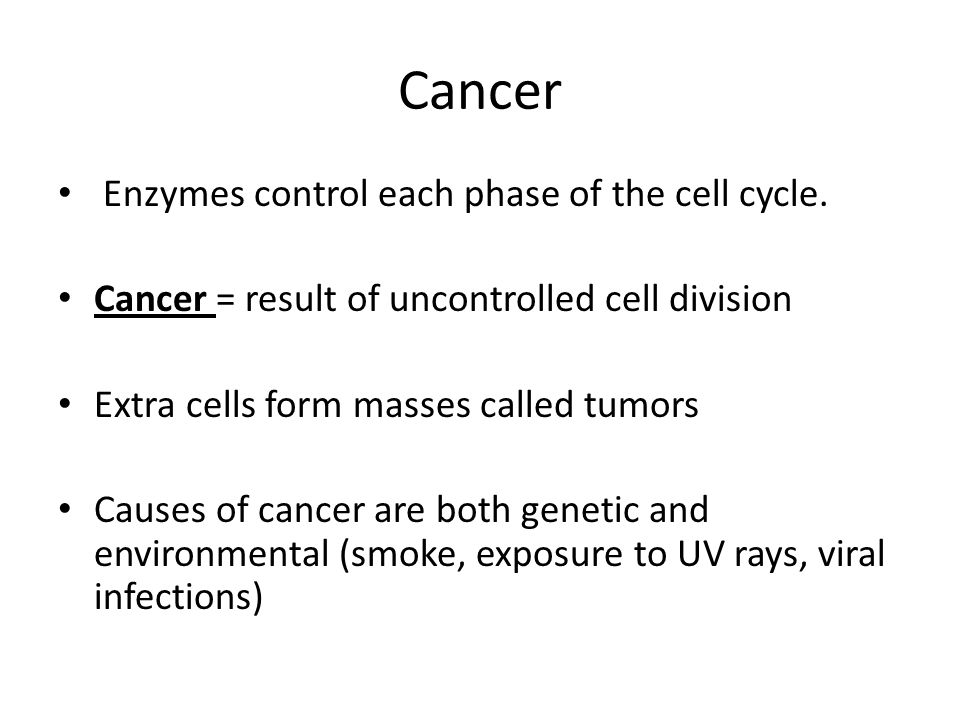 Cancer

• Enzymes control each phase of the cell cycle.

• Cancer = result of uncontrolled cell division

• Extra cells form masses called tumors

• Causes of cancer are both genetic and environmental (smoke, exposure to UV rays, viral infections)